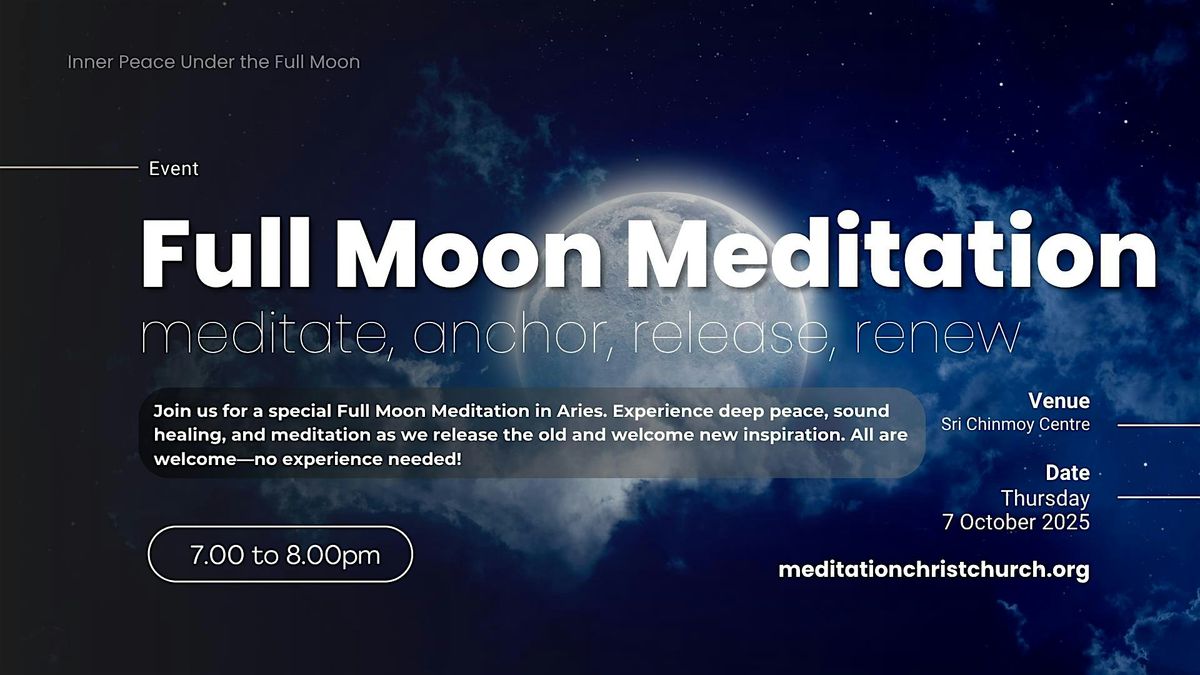 Inner Peace Under the Full Moon

Event

Full Moon Meditation

meditate, anchor, release, renew

Join us for a special Full Moon Meditation in Aries. Experience deep peace, sound healing, and meditation as we release the old and welcome new inspiration. All are welcome—no experience needed!

7.00 to 8.00pm

Venue
Sri Chinmoy Centre

Date
Thursday
7 October 2025

meditationchristchurch.org